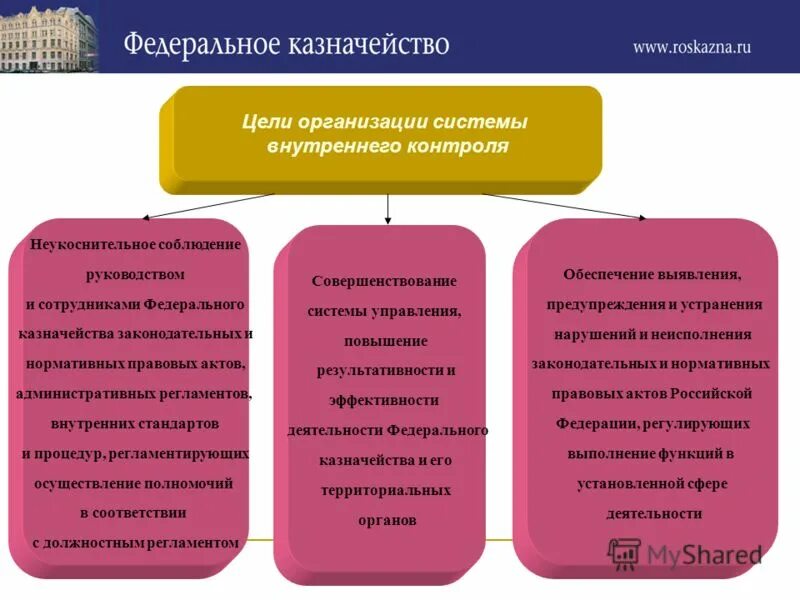 Федеральное казначейство

www.roskazna.ru

Цели организации системы внутреннего контроля

Неукоснительное соблюдение руководством и сотрудниками Федерального казначейства законодательных и нормативных правовых актов, административных регламентов, внутренних стандартов и процедур, регламентирующих осуществление полномочий в соответствии с должностным регламентом

Совершенствование системы управления, повышение результативности и эффективности деятельности Федерального казначейства и его территориальных органов

Обеспечение выявления, предупреждения и устранения нарушений и неисполнения законодательных и нормативных правовых актов Российской Федерации, регулирующих выполнение функций в установленной сфере деятельности

MyShared